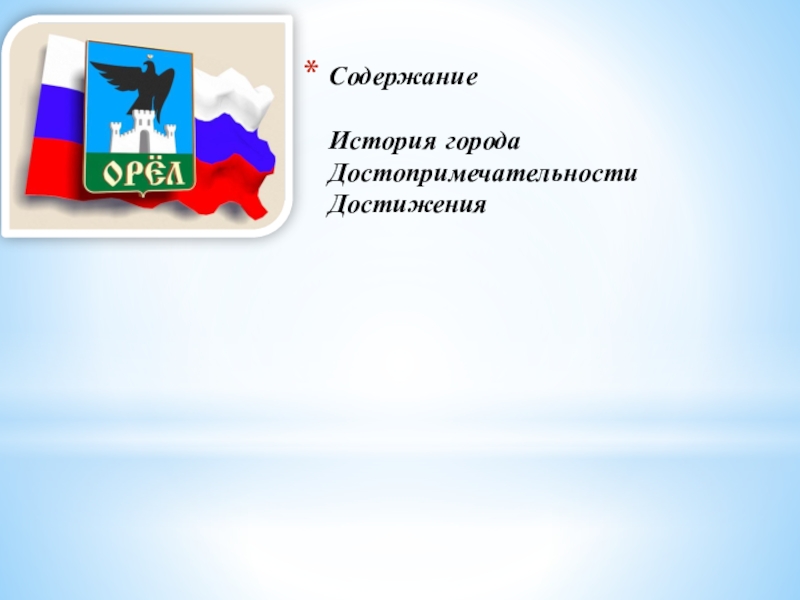 ОРЁЛ

* Содержание

История города
Достопримечательности
Достижения